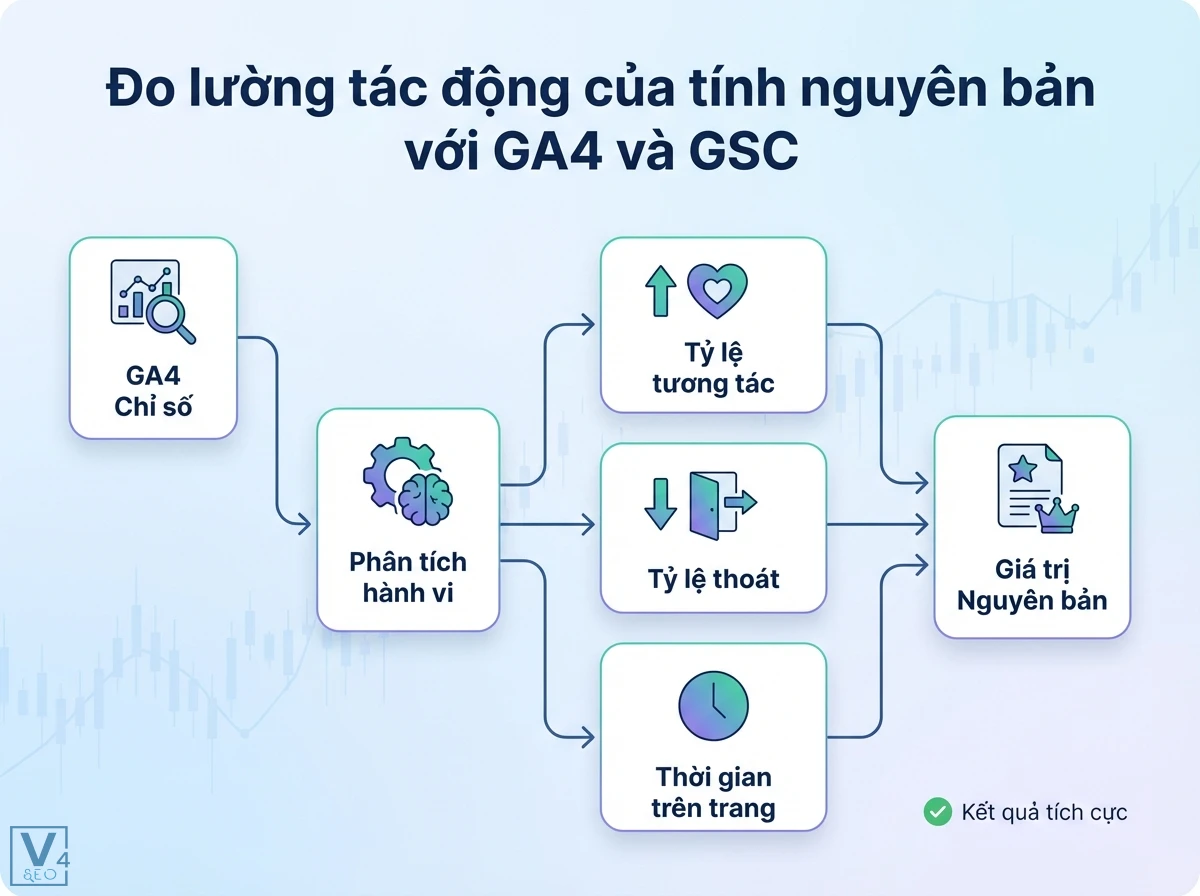 Đo lường tác động của tính nguyên bản với GA4 và GSC

GA4
Chỉ số

Phân tích
hành vi

Tỷ lệ
tương tác

Tỷ lệ thoát

Thời gian
trên trang

Giá trị
Nguyên bản

Kết quả tích cực

V4
SEO